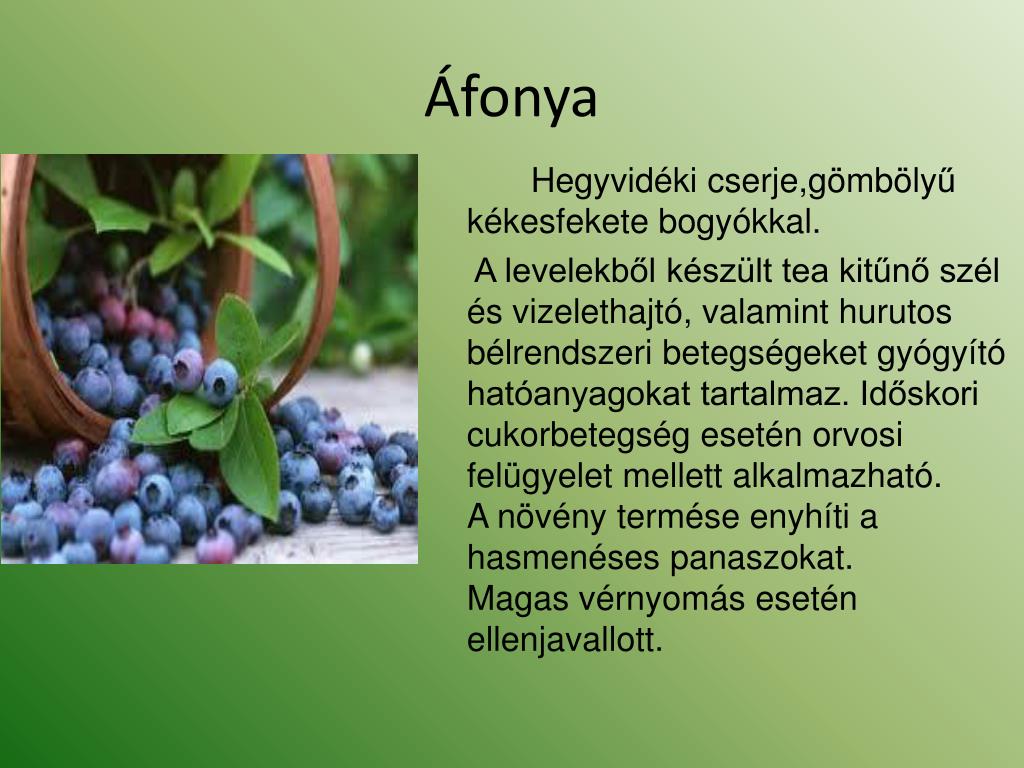 Áfonya

Hegyvidéki cserje,gömbölyű kékesfekete bogyókkal.

A levelekből készült tea kitűnő szél és vizelethajtó, valamint hurutos bélrendszeri betegségeket gyógyító hatóanyagokat tartalmaz. Időskori cukorbetegség esetén orvosi felügyelet mellett alkalmazható.
A növény termése enyhíti a hasmenéses panaszokat.
Magas vérnyomás esetén ellenjavallott.